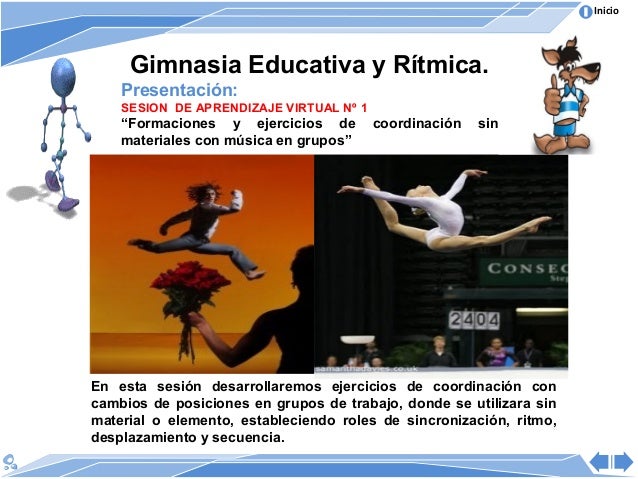 Inicio

Gimnasia Educativa y Rítmica.

Presentación:

SESION DE APRENDIZAJE VIRTUAL Nº 1

“Formaciones y ejercicios de coordinación sin materiales con música en grupos”

CONSEC

2404

samanthadavies.co.uk

En esta sesión desarrollaremos ejercicios de coordinación con cambios de posiciones en grupos de trabajo, donde se utilizara sin material o elemento, estableciendo roles de sincronización, ritmo, desplazamiento y secuencia.